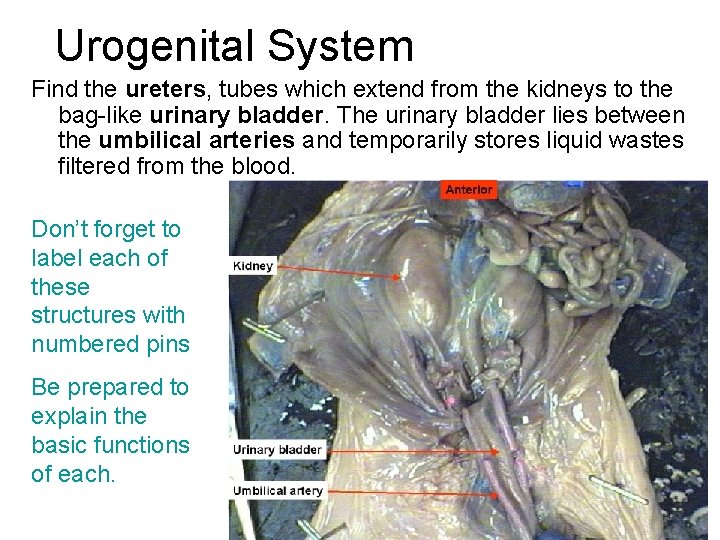 Urogenital System

Find the ureters, tubes which extend from the kidneys to the bag-like urinary bladder. The urinary bladder lies between the umbilical arteries and temporarily stores liquid wastes filtered from the blood.

Don't forget to label each of these structures with numbered pins

Be prepared to explain the basic functions of each.

Anterior

Kidney

Urinary bladder

Umbilical artery